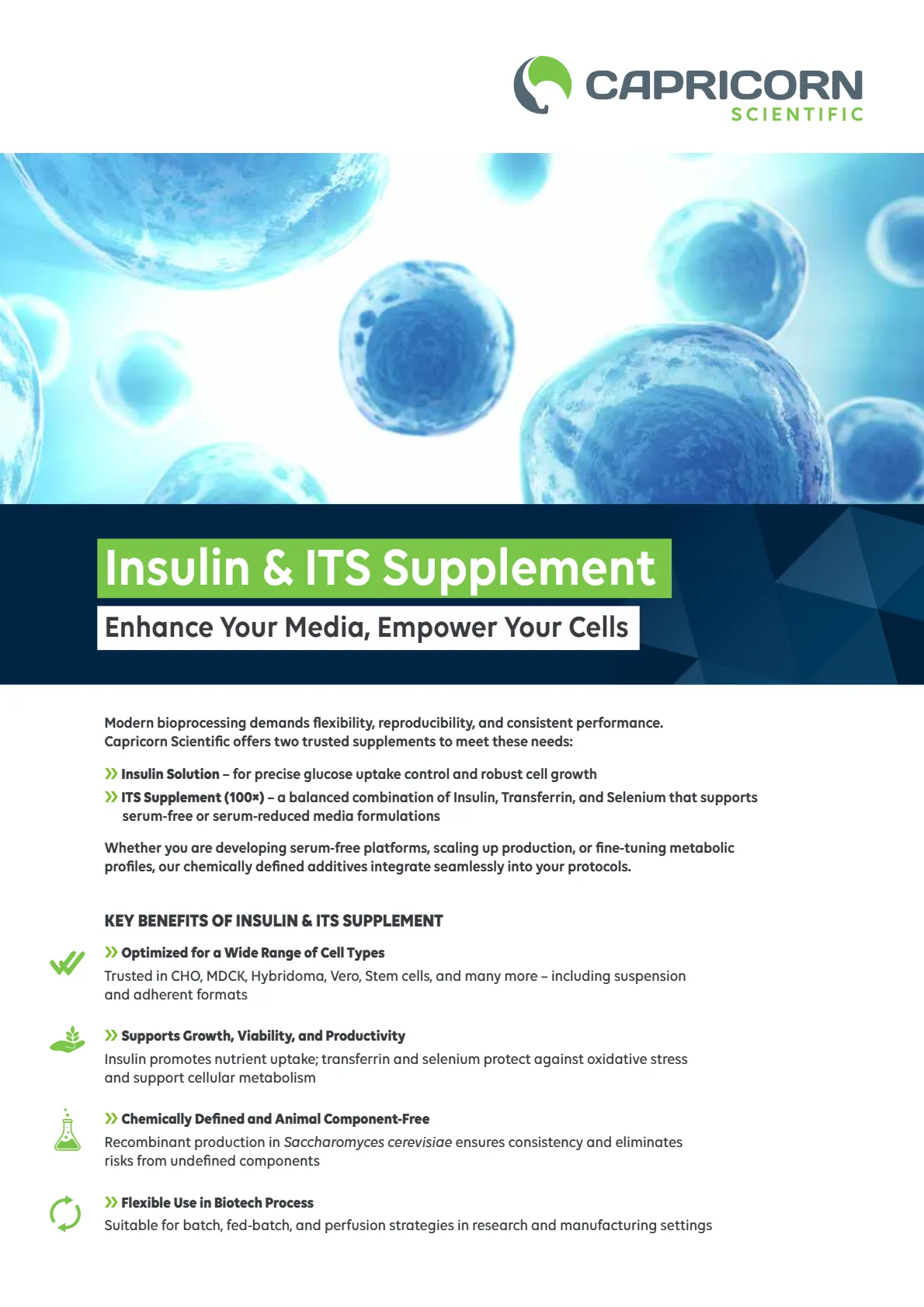 CAPRICORN
SCIENTIFIC

Insulin & ITS Supplement

Enhance Your Media, Empower Your Cells

Modern bioprocessing demands flexibility, reproducibility, and consistent performance. Capricorn Scientific offers two trusted supplements to meet these needs:

» Insulin Solution – for precise glucose uptake control and robust cell growth

» ITS Supplement (100×) – a balanced combination of Insulin, Transferrin, and Selenium that supports serum-free or serum-reduced media formulations

Whether you are developing serum-free platforms, scaling up production, or fine-tuning metabolic profiles, our chemically defined additives integrate seamlessly into your protocols.

KEY BENEFITS OF INSULIN & ITS SUPPLEMENT

» Optimized for a Wide Range of Cell Types
Trusted in CHO, MDCK, Hybridoma, Vero, Stem cells, and many more – including suspension and adherent formats

» Supports Growth, Viability, and Productivity
Insulin promotes nutrient uptake; transferrin and selenium protect against oxidative stress and support cellular metabolism

» Chemically Defined and Animal Component-Free
Recombinant production in Saccharomyces cerevisiae ensures consistency and eliminates risks from undefined components

» Flexible Use in Biotech Process
Suitable for batch, fed-batch, and perfusion strategies in research and manufacturing settings